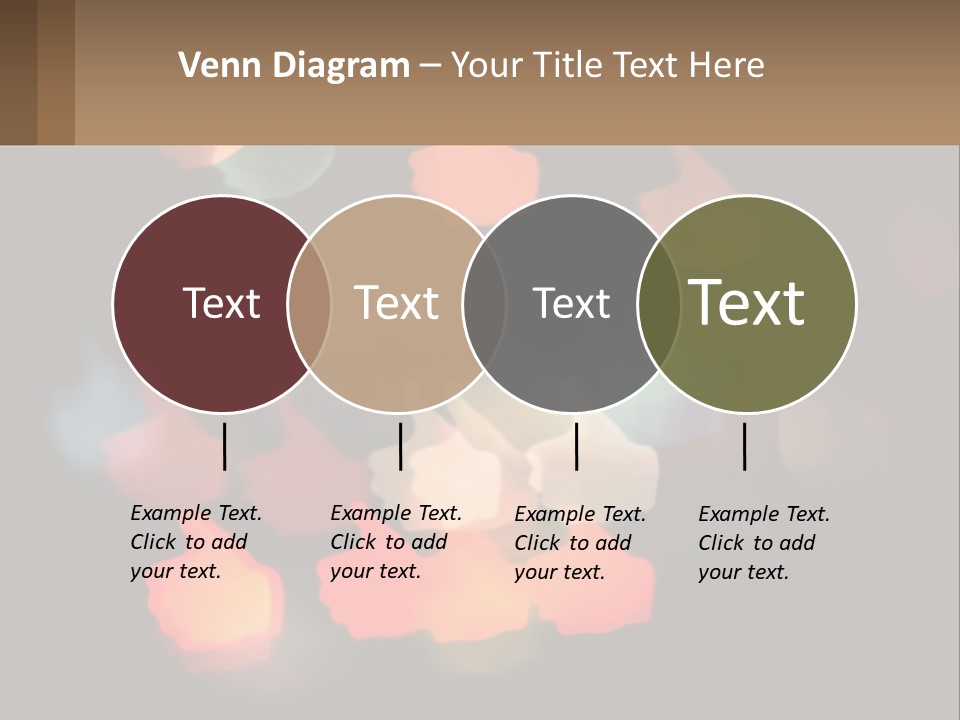 Venn Diagram – Your Title Text Here

Text

Text

Text

Text

Example Text. Click to add your text.

Example Text. Click to add your text.

Example Text. Click to add your text.

Example Text. Click to add your text.